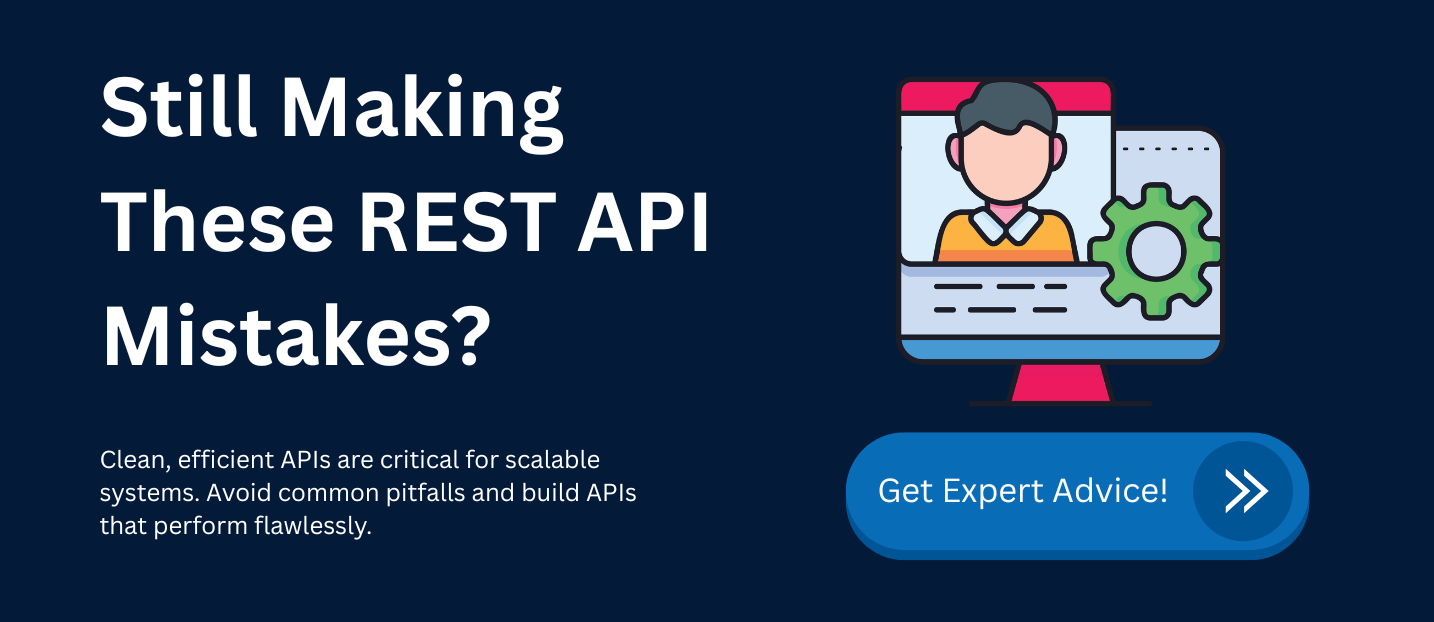 Still Making These REST API Mistakes?

Clean, efficient APIs are critical for scalable systems. Avoid common pitfalls and build APIs that perform flawlessly.

Get Expert Advice!